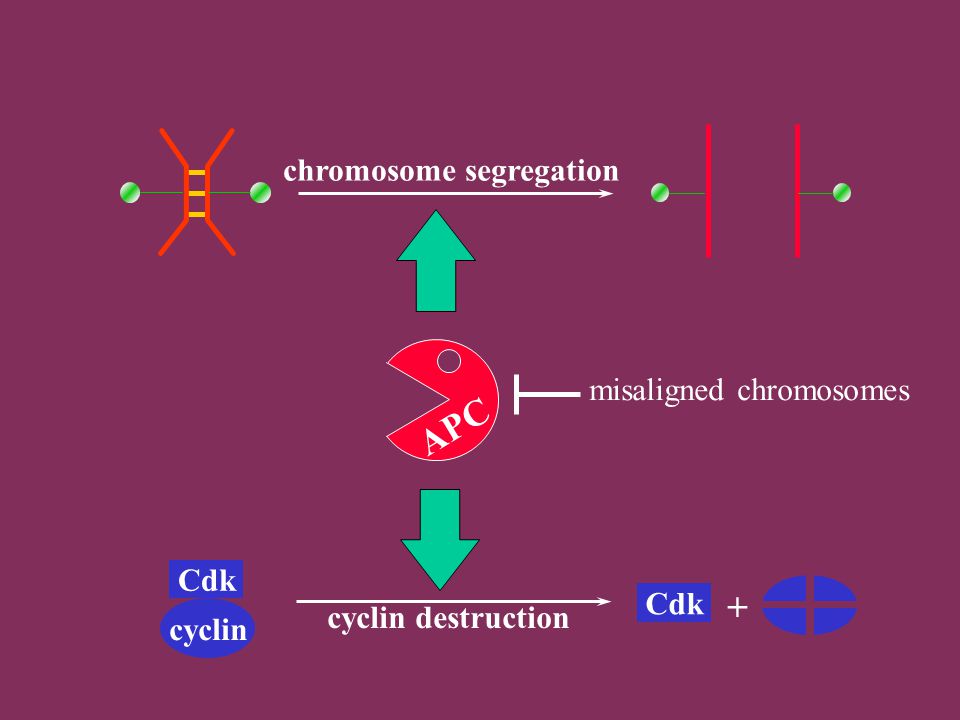 chromosome segregation

APC

misaligned chromosomes

Cdk
cyclin

cyclin destruction

Cdk +